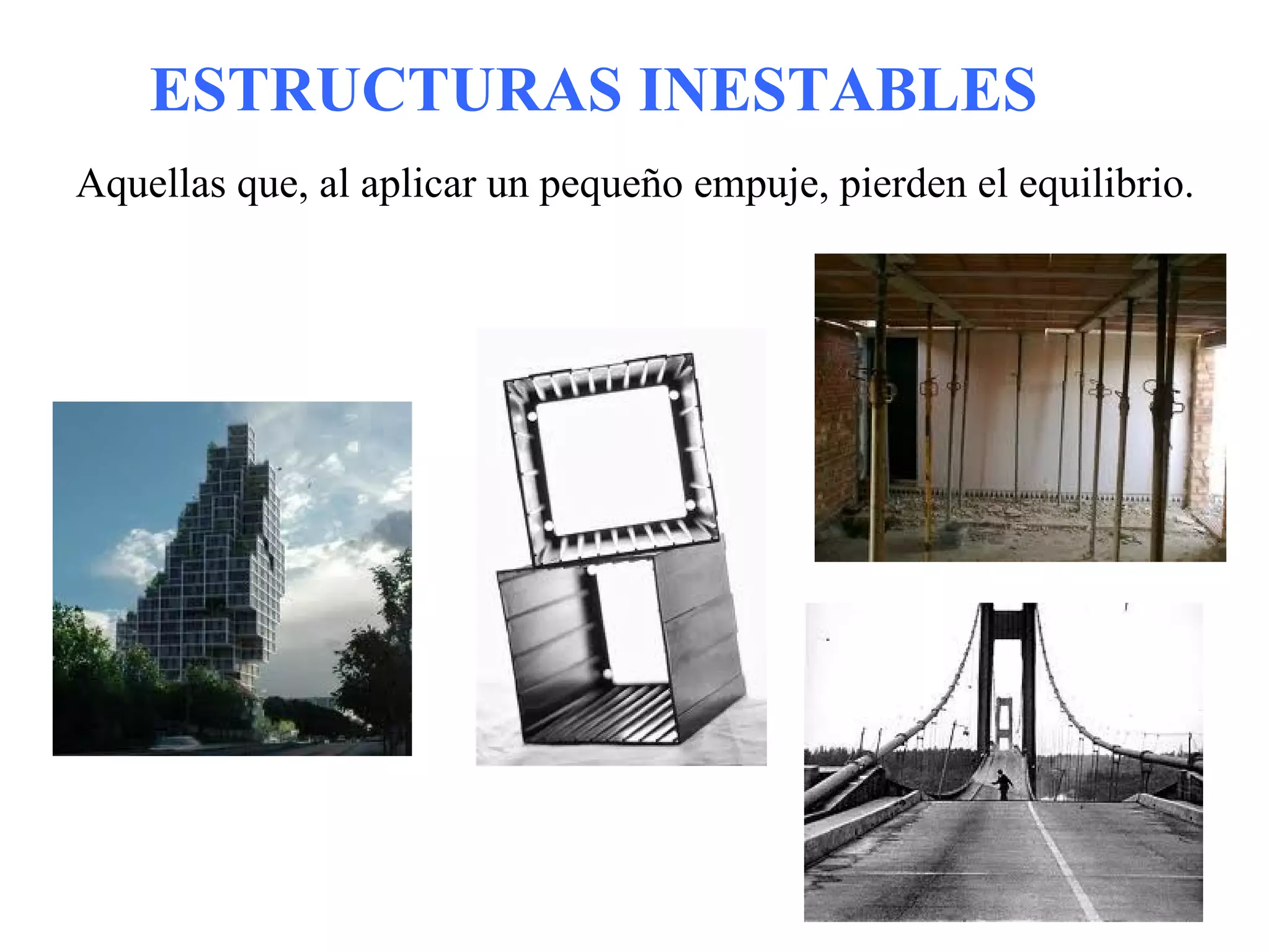 ESTRUCTURAS INESTABLES

Aquellas que, al aplicar un pequeño empuje, pierden el equilibrio.